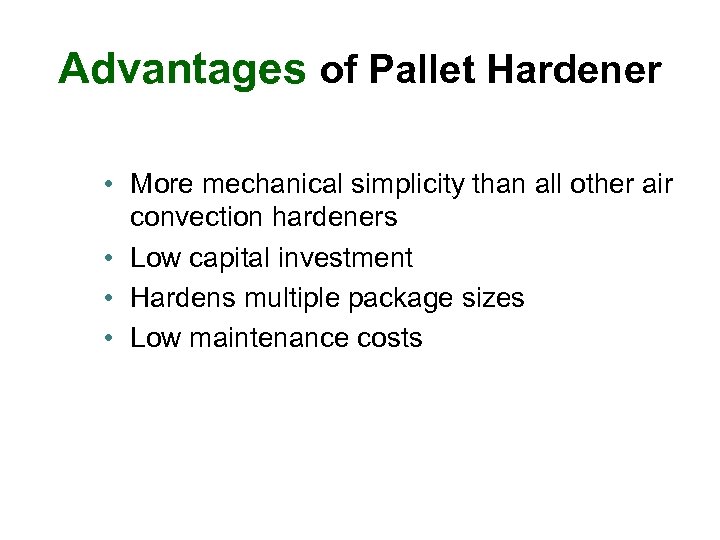 Advantages of Pallet Hardener

• More mechanical simplicity than all other air convection hardeners
• Low capital investment
• Hardens multiple package sizes
• Low maintenance costs